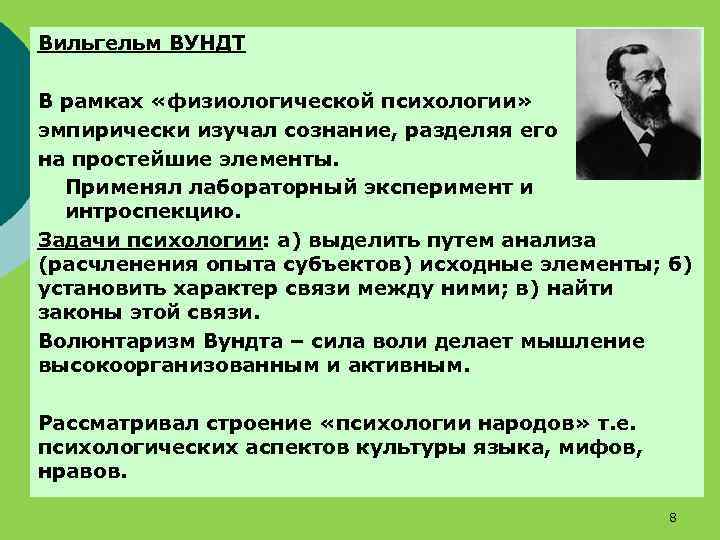 Вильгельм ВУНДТ

В рамках «физиологической психологии» эмпирически изучал сознание, разделяя его на простейшие элементы.

Применял лабораторный эксперимент и интроспекцию.

Задачи психологии: а) выделить путем анализа (расчленения опыта субъектов) исходные элементы; б) установить характер связи между ними; в) найти законы этой связи.

Волюнтаризм Вундта – сила воли делает мышление высокоорганизованным и активным.

Рассматривал строение «психологии народов» т.е. психологических аспектов культуры языка, мифов, нравов.

8